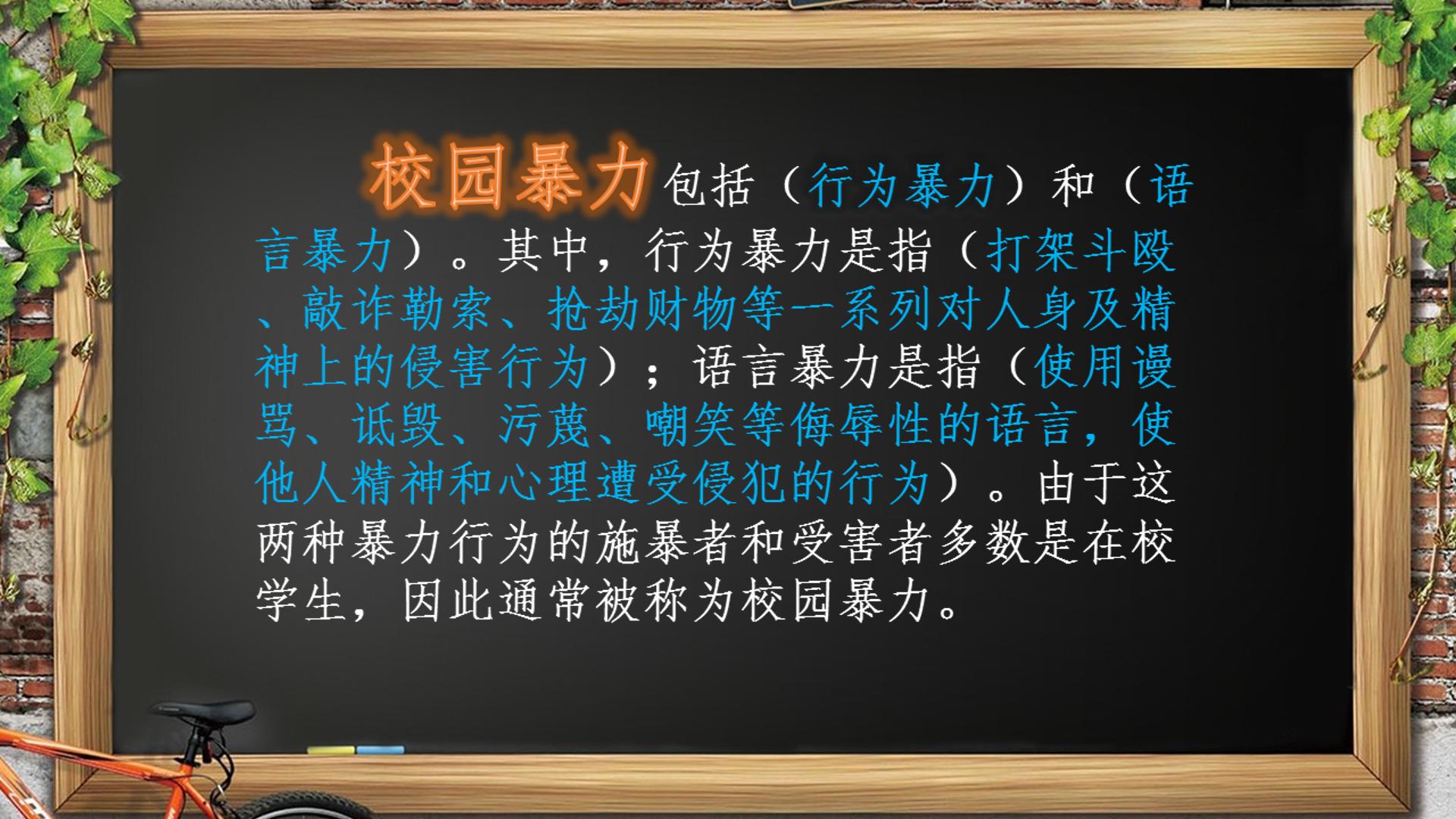 校园暴力包括（行为暴力）和（语言暴力）。其中，行为暴力是指（打架斗殴、敲诈勒索、抢劫财物等一系列对人身及精神上的侵害行为）；语言暴力是指（使用谩骂、诋毁、污蔑、嘲笑等侮辱性的语言，使他人精神和心理遭受侵犯的行为）。由于这两种暴力行为的施暴者和受害者多数是在校学生，因此通常被称为校园暴力。